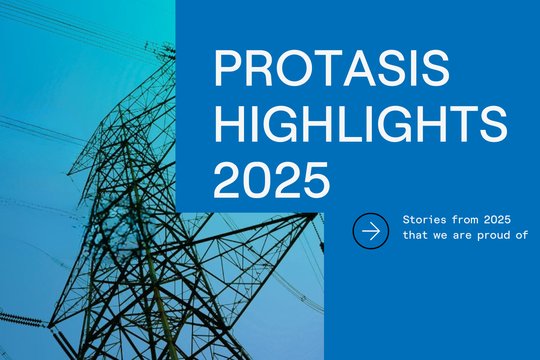 PROTASIS HIGHLIGHTS 2025

Stories from 2025 that we are proud of